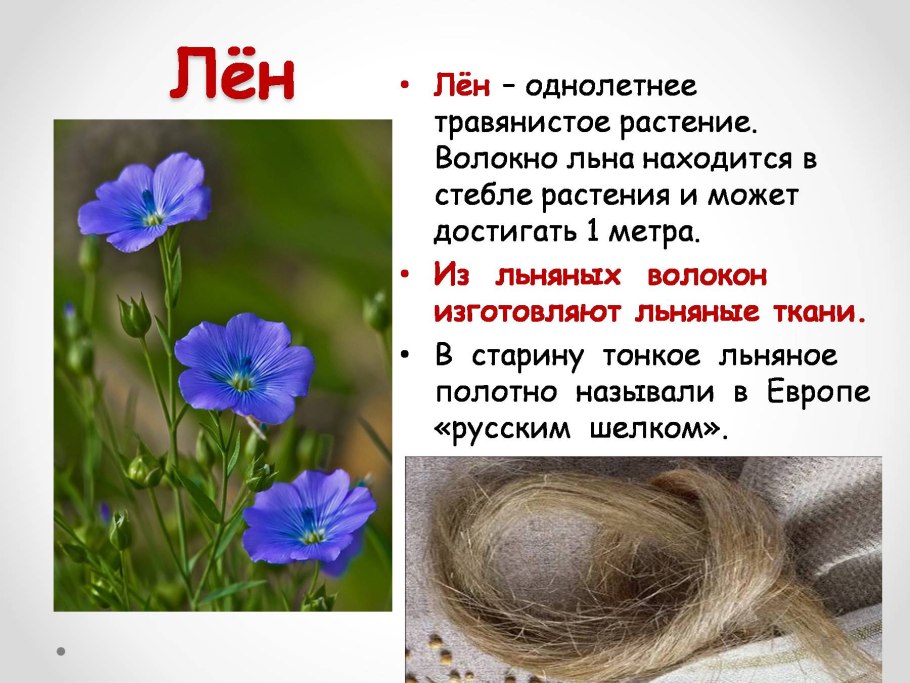 Лён

• Лён – однолетнее травянистое растение. Волокно льна находится в стебле растения и может достигать 1 метра.

• Из льняных волокон изготовляют льняные ткани.

• В старину тонкое льняное полотно называли в Европе «русским шелком».